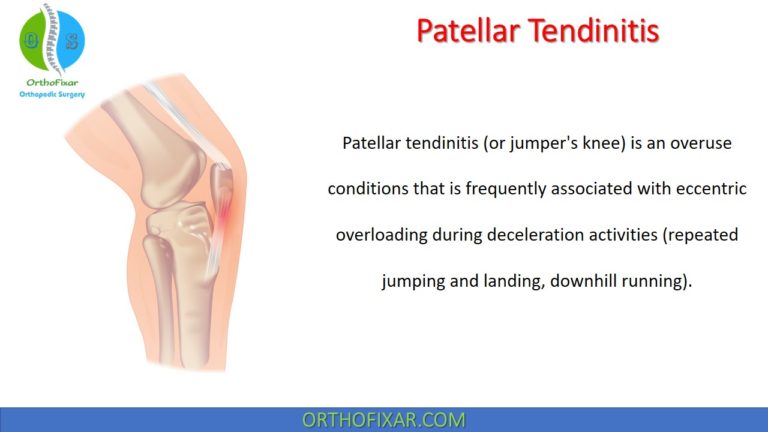 O S

OrthoFixar
Orthopedic Surgery

Patellar Tendinitis

Patellar tendinitis (or jumper's knee) is an overuse conditions that is frequently associated with eccentric overloading during deceleration activities (repeated jumping and landing, downhill running).

ORTHOFIXAR.COM